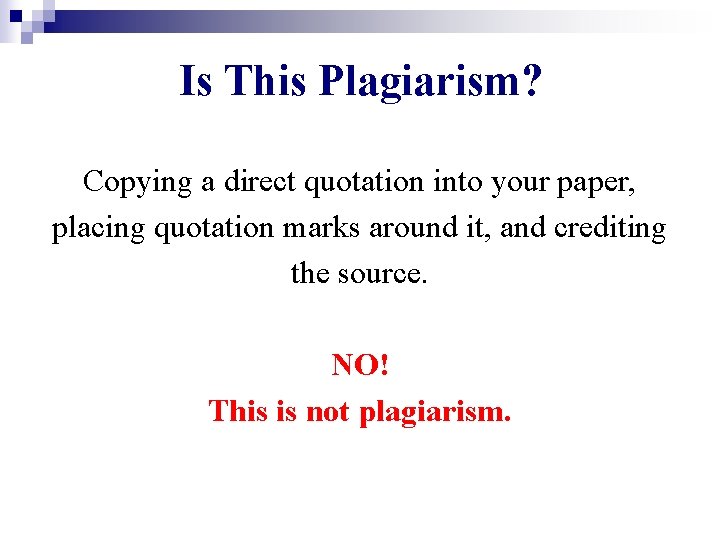 Is This Plagiarism?

Copying a direct quotation into your paper, placing quotation marks around it, and crediting the source.

NO!
This is not plagiarism.